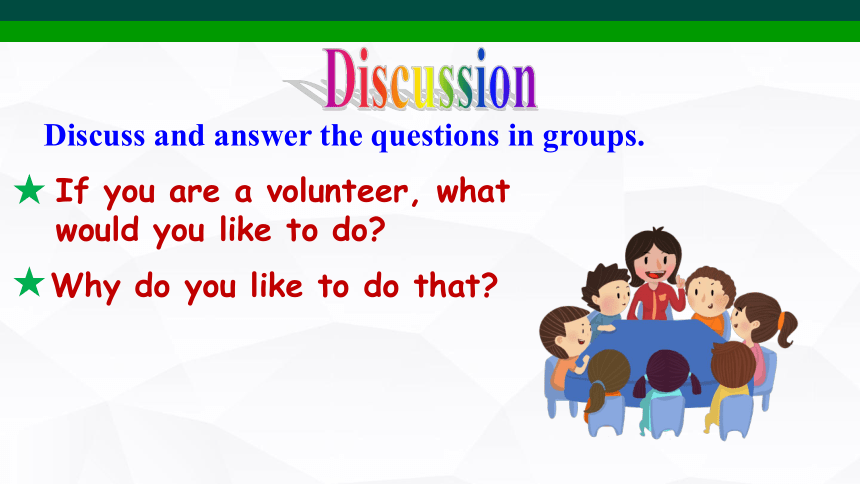 Discussion

Discuss and answer the questions in groups.

★ If you are a volunteer, what would you like to do?

★ Why do you like to do that?